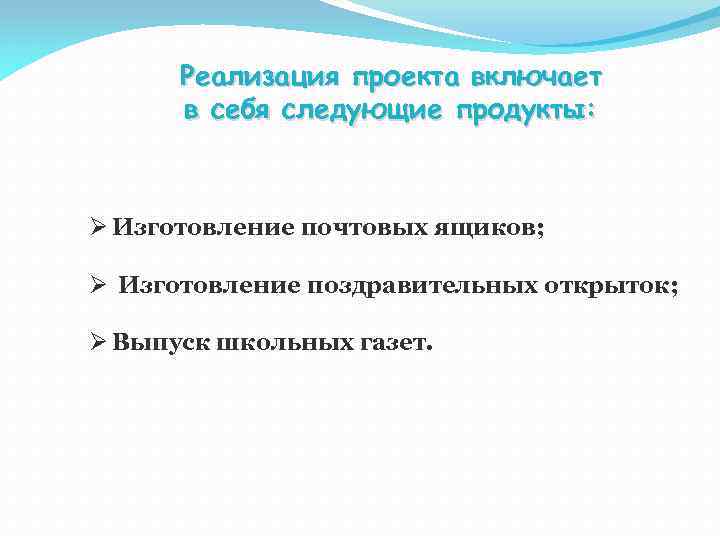 Реализация проекта включает в себя следующие продукты:

➢ Изготовление почтовых ящиков;

➢ Изготовление поздравительных открыток;

➢ Выпуск школьных газет.